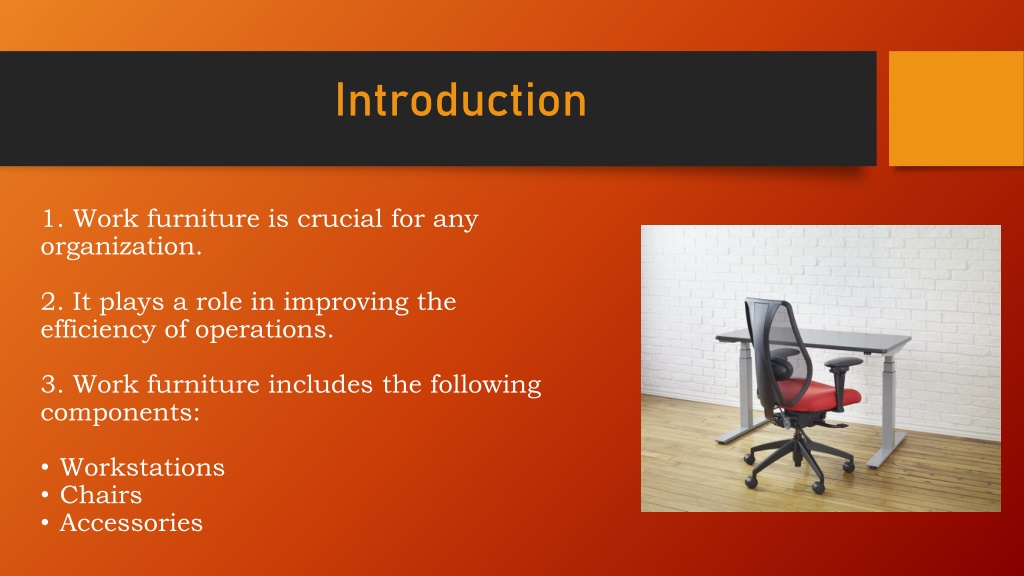 Introduction

1. Work furniture is crucial for any organization.

2. It plays a role in improving the efficiency of operations.

3. Work furniture includes the following components:

• Workstations
• Chairs
• Accessories